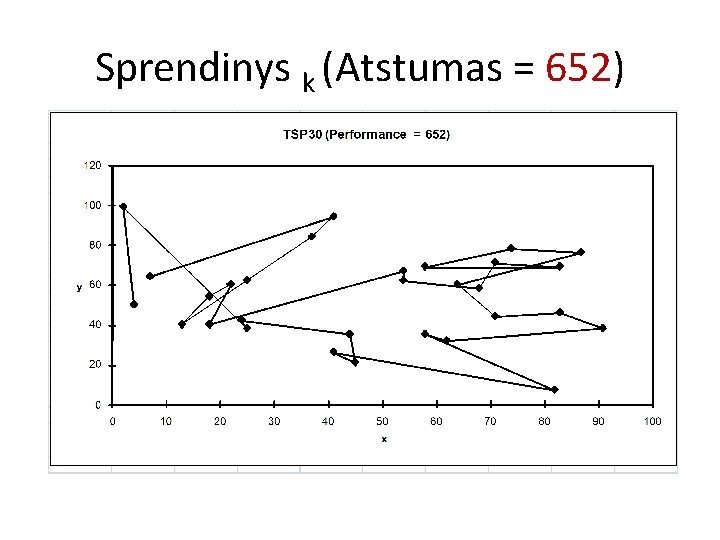 Sprendinys $_k$ (Atstumas = 652)

TSP30 (Performance = 652)

120
100
80
60
40
20
0

y

0 10 20 30 40 50 60 70 80 90 100

x